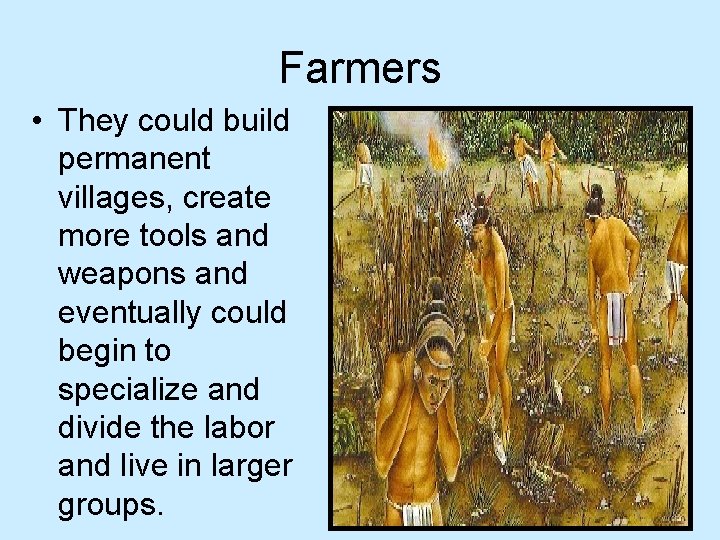 Farmers

• They could build permanent villages, create more tools and weapons and eventually could begin to specialize and divide the labor and live in larger groups.